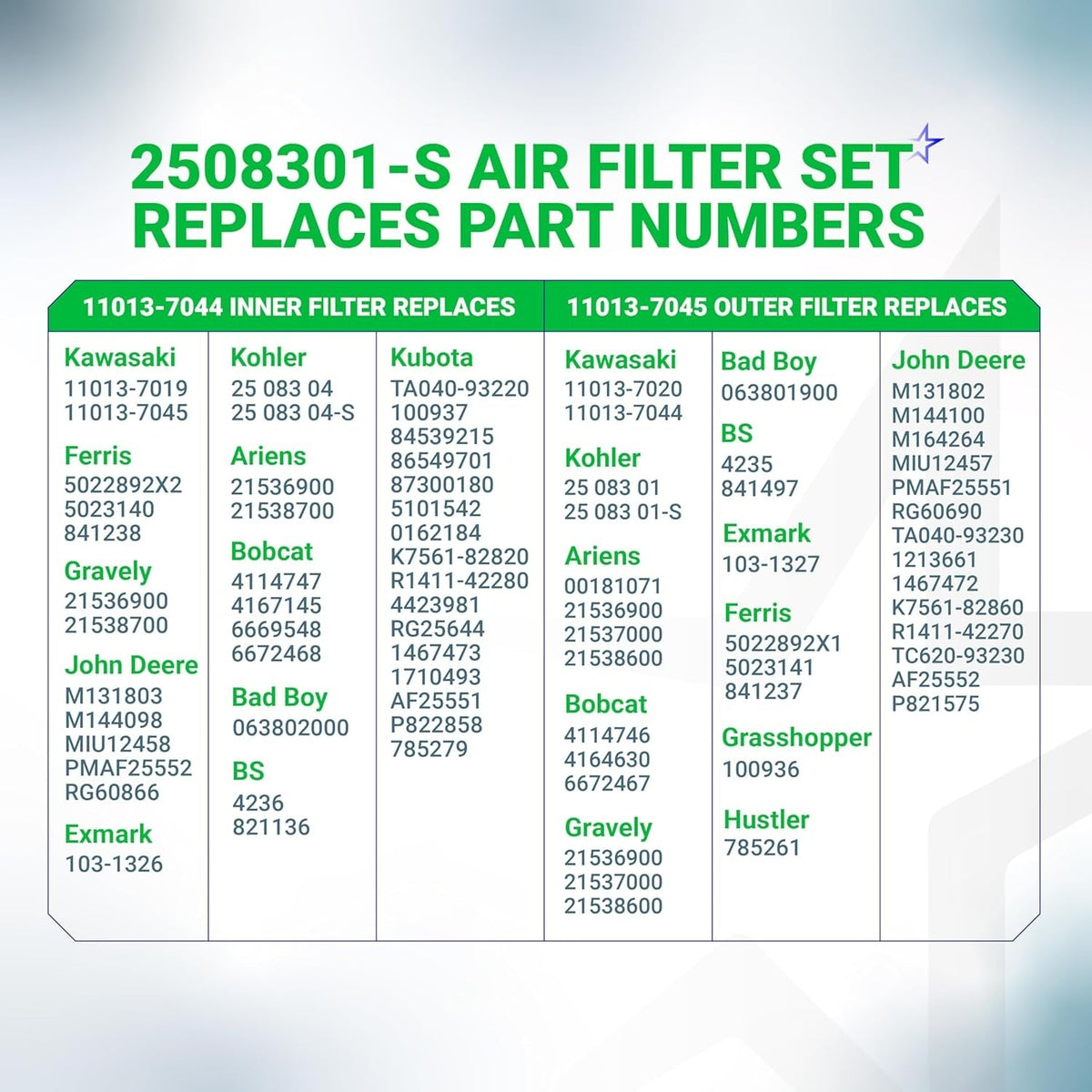 2508301-S AIR FILTER SET REPLACES PART NUMBERS

11013-7044 INNER FILTER REPLACES

Kawasaki
11013-7019
11013-7045

Ferris
5022892X2
5023140
841238

Gravely
21536900
21538700

John Deere
M131803
M144098
MIU12458
PMAF25552
RG60866

Exmark
103-1326

Kohler
25 083 04
25 083 04-S

Ariens
21536900
21538700

Bobcat
4114747
4167145
6669548
6672468

Bad Boy
063802000

BS
4236
821136

Kubota
TA040-93220
100937
84539215
86549701
87300180
5101542
0162184
K7561-82820
R1411-42280
4423981
RG25644
1467473
1710493
AF25551
P822858
785279

11013-7045 OUTER FILTER REPLACES

Kawasaki
11013-7020
11013-7044

Kohler
25 083 01
25 083 01-S

Ariens
00181071
21536900
21537000
21538600

Bobcat
4114746
4164630
6672467

Gravely
21536900
21537000
21538600

Bad Boy
063801900

BS
4235
841497

Exmark
103-1327

Ferris
5022892X1
5023141
841237

Grasshopper
100936

Hustler
785261

John Deere
M131802
M144100
M164264
MIU12457
PMAF25551
RG60690
TA040-93230
1213661
1467472
K7561-82860
R1411-42270
TC620-93230
AF25552
P821575